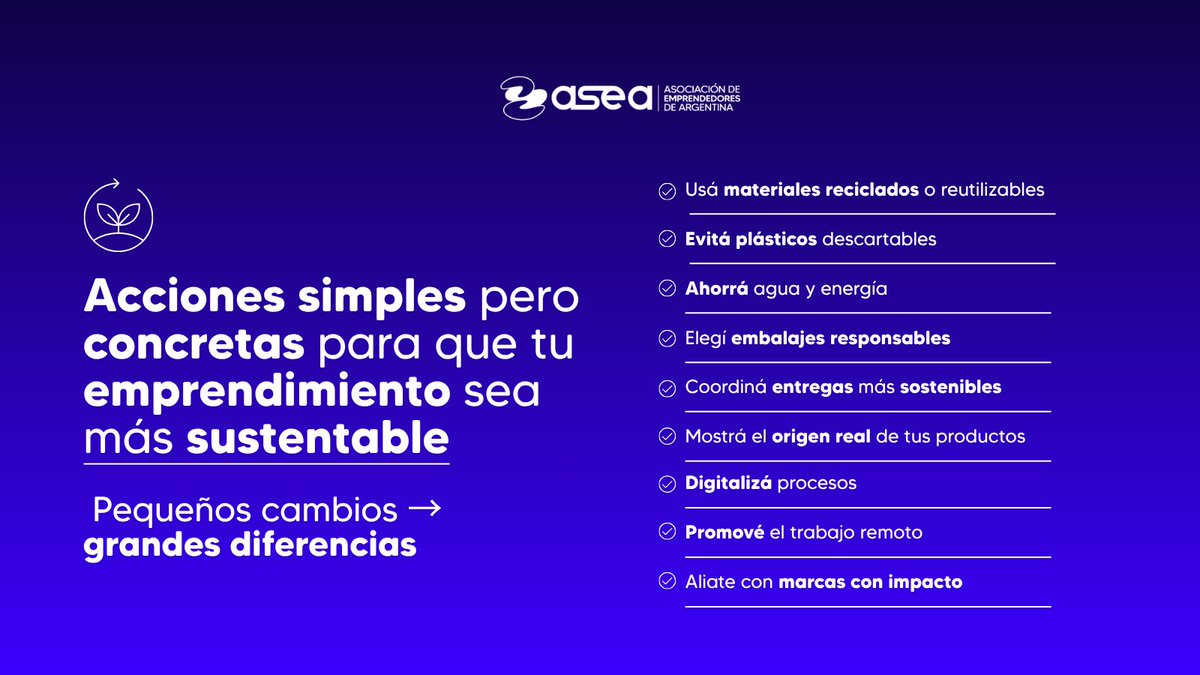 asea ASOCIACIÓN DE EMPRENDEDORES DE ARGENTINA

Acciones simples pero concretas para que tu emprendimiento sea más sustentable

Pequeños cambios → grandes diferencias

Usá materiales reciclados o reutilizables

Evitá plásticos descartables

Ahorrá agua y energía

Elegí embalajes responsables

Coordiná entregas más sostenibles

Mostrá el origen real de tus productos

Digitalizá procesos

Promové el trabajo remoto

Aliate con marcas con impacto